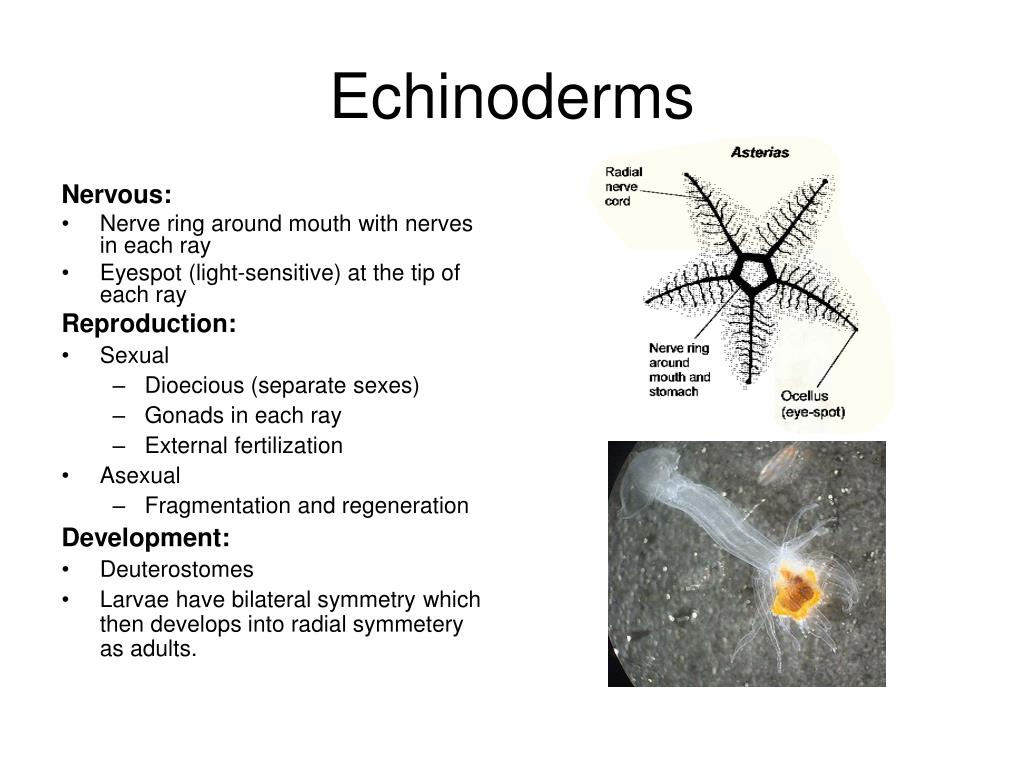 Echinoderms

Nervous:
• Nerve ring around mouth with nerves in each ray
• Eyespot (light-sensitive) at the tip of each ray

Reproduction:
• Sexual
– Dioecious (separate sexes)
– Gonads in each ray
– External fertilization
• Asexual
– Fragmentation and regeneration

Development:
• Deuterostomes
• Larvae have bilateral symmetry which then develops into radial symmetery as adults.

Asterias
Radial nerve cord
Nerve ring around mouth and stomach
Ocellus (eye-spot)